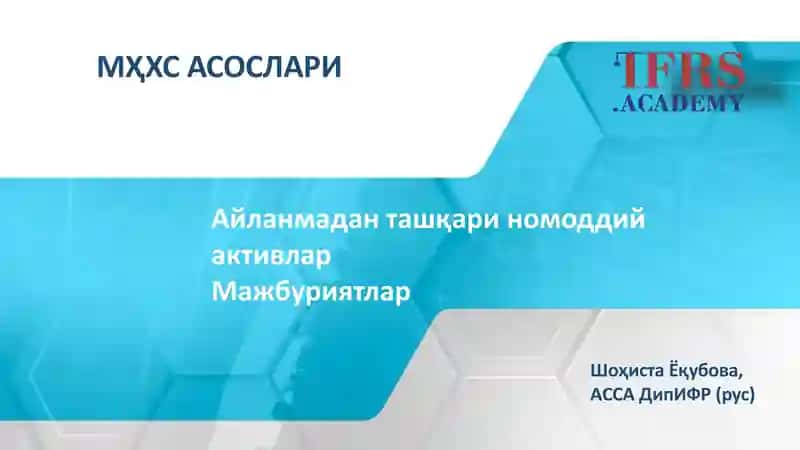 МҲХС АСОСЛАРИ

IFRS
.ACADEMY

Айланмадан ташқари номоддий активлар
Мажбуриятлар

Шоҳиста Ёқубова,
АССА ДипИФР (рус)